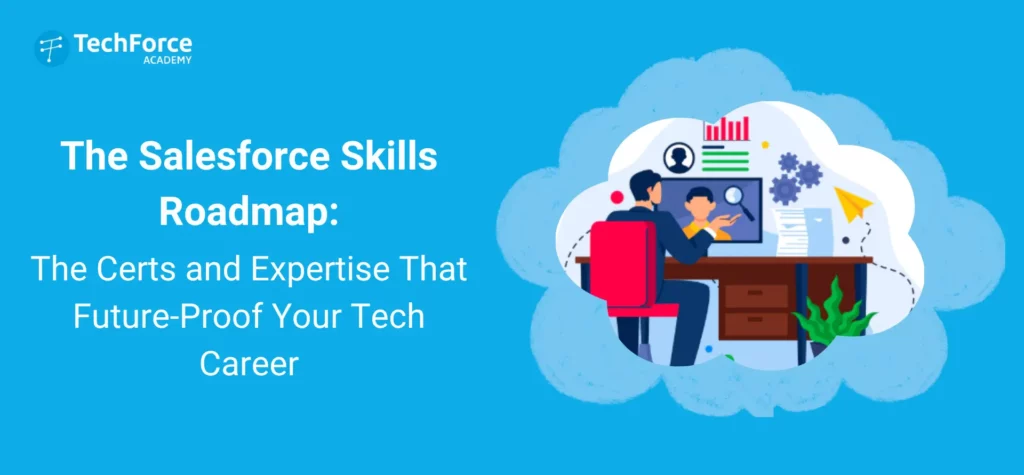 TechForce
ACADEMY

The Salesforce Skills Roadmap:

The Certs and Expertise That Future-Proof Your Tech Career